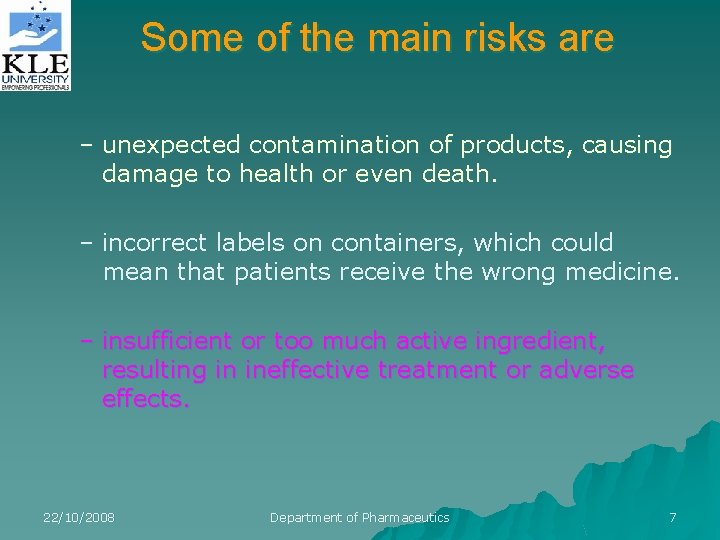 KLE
UNIVERSITY
EMPOWERING PROFESSIONALS

Some of the main risks are

– unexpected contamination of products, causing damage to health or even death.

– incorrect labels on containers, which could mean that patients receive the wrong medicine.

– insufficient or too much active ingredient, resulting in ineffective treatment or adverse effects.

22/10/2008

Department of Pharmaceutics

7